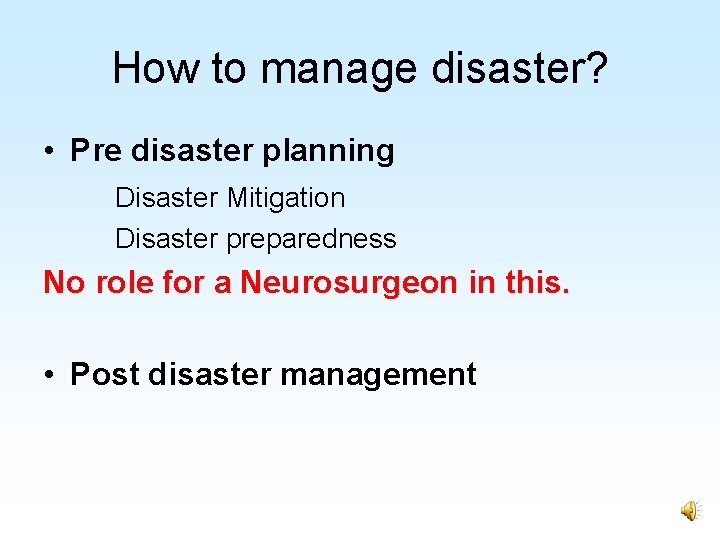 How to manage disaster?

• Pre disaster planning

Disaster Mitigation

Disaster preparedness

No role for a Neurosurgeon in this.

• Post disaster management